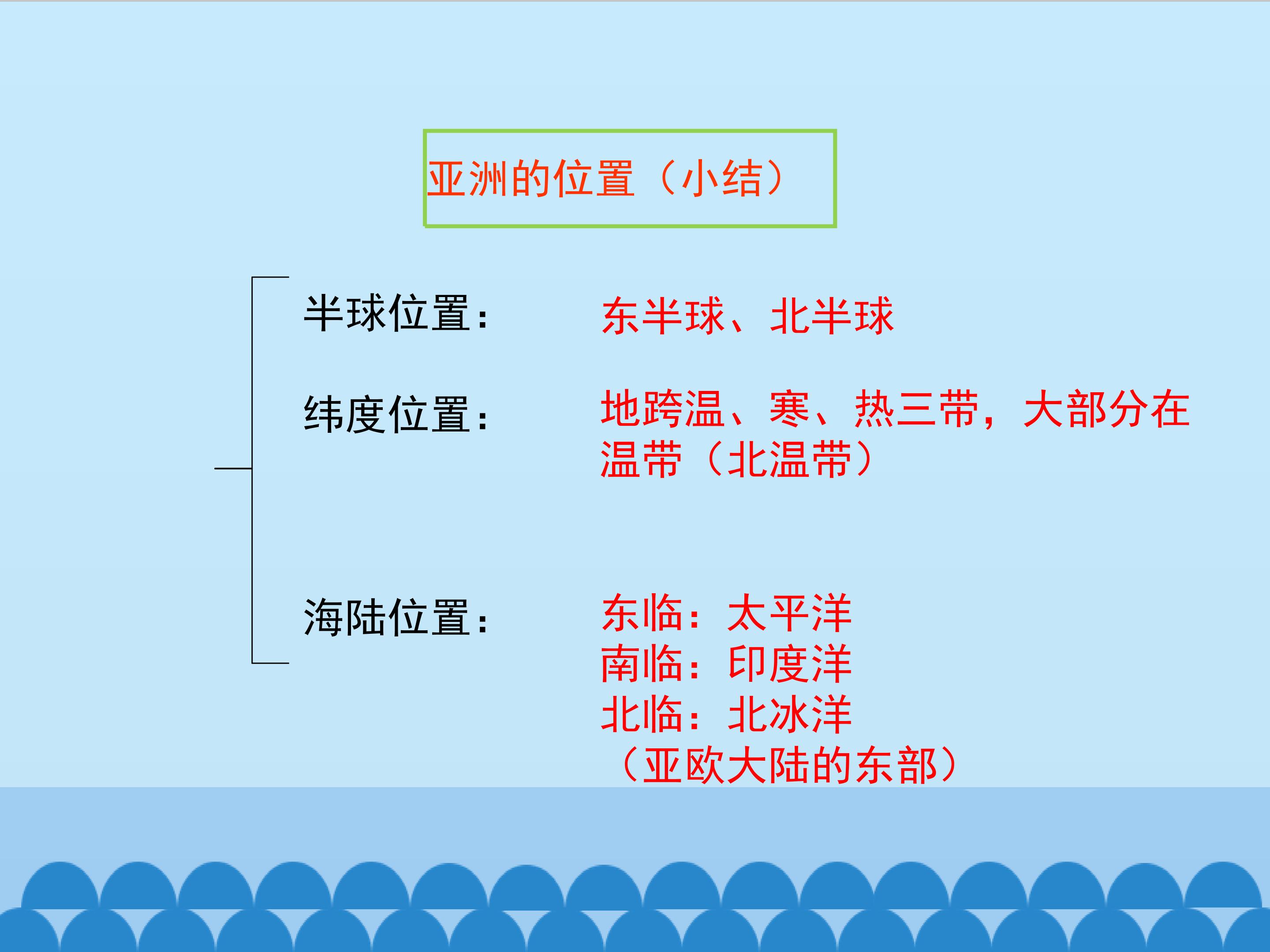 亚洲的位置（小结）

半球位置：

东半球、北半球

纬度位置：

地跨温、寒、热三带，大部分在温带（北温带）

海陆位置：

东临：太平洋
南临：印度洋
北临：北冰洋
（亚欧大陆的东部）